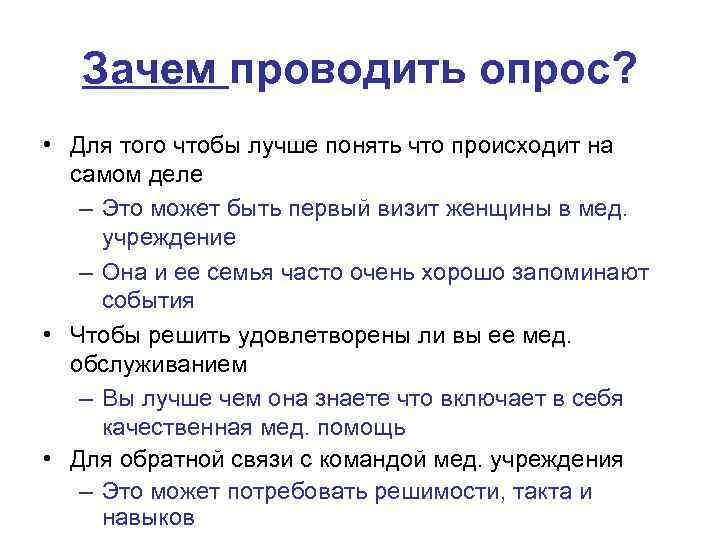 Зачем проводить опрос?

• Для того чтобы лучше понять что происходит на самом деле
– Это может быть первый визит женщины в мед. учреждение
– Она и ее семья часто очень хорошо запоминают события
• Чтобы решить удовлетворены ли вы ее мед. обслуживанием
– Вы лучше чем она знаете что включает в себя качественная мед. помощь
• Для обратной связи с командой мед. учреждения
– Это может потребовать решимости, такта и навыков